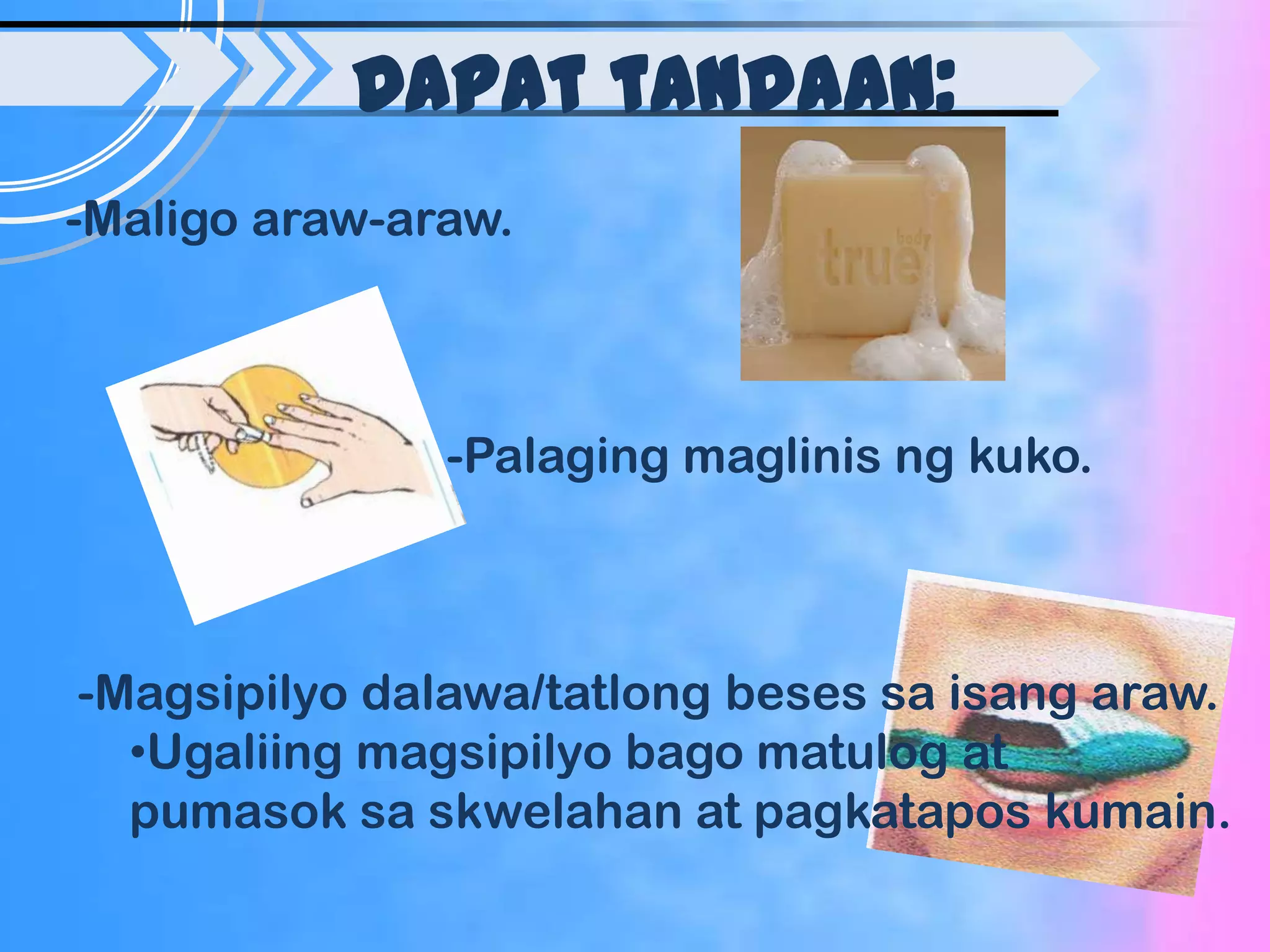 DAPAT TANDAAN:

-Maligo araw-araw.

true body

-Palaging maglinis ng kuko.

-Magsipilyo dalawa/tatlong beses sa isang araw.
•Ugaliing magsipilyo bago matulog at pumasok sa skwelahan at pagkatapos kumain.